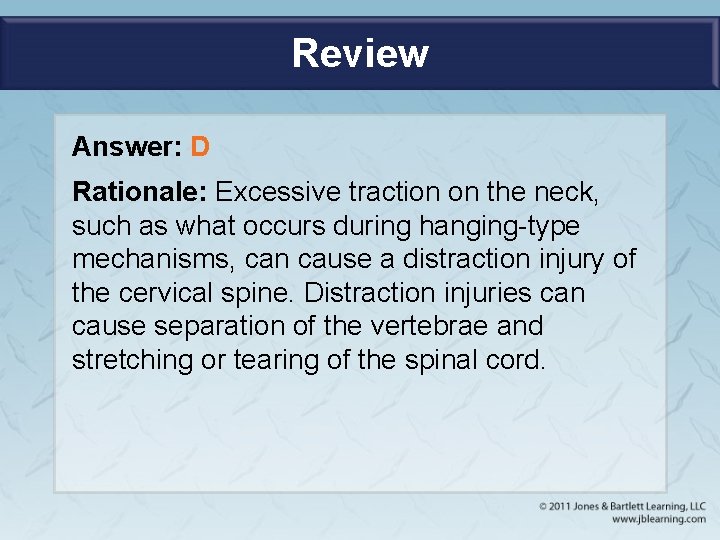 Review

Answer: D

Rationale: Excessive traction on the neck, such as what occurs during hanging-type mechanisms, can cause a distraction injury of the cervical spine. Distraction injuries can cause separation of the vertebrae and stretching or tearing of the spinal cord.

© 2011 Jones & Bartlett Learning, LLC
www.jblearning.com